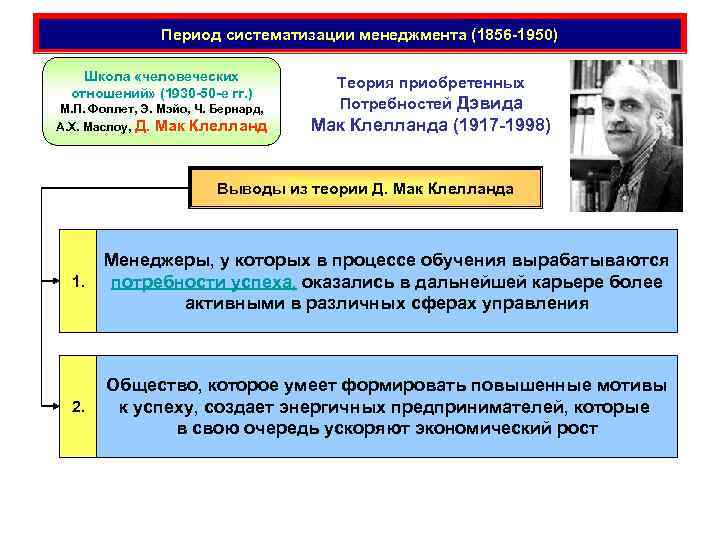 Период систематизации менеджмента (1856-1950)

Школа «человеческих отношений» (1930-50-е гг.)
М.П. Фоллет, Э. Мэйо, Ч. Бернард, А.Х. Маслоу, Д. Мак Клелланд

Теория приобретенных Потребностей Дэвида Мак Клелланда (1917-1998)

Выводы из теории Д. Мак Клелланда

1.

Менеджеры, у которых в процессе обучения вырабатываются потребности успеха, оказались в дальнейшей карьере более активными в различных сферах управления

2.

Общество, которое умеет формировать повышенные мотивы к успеху, создает энергичных предпринимателей, которые в свою очередь ускоряют экономический рост